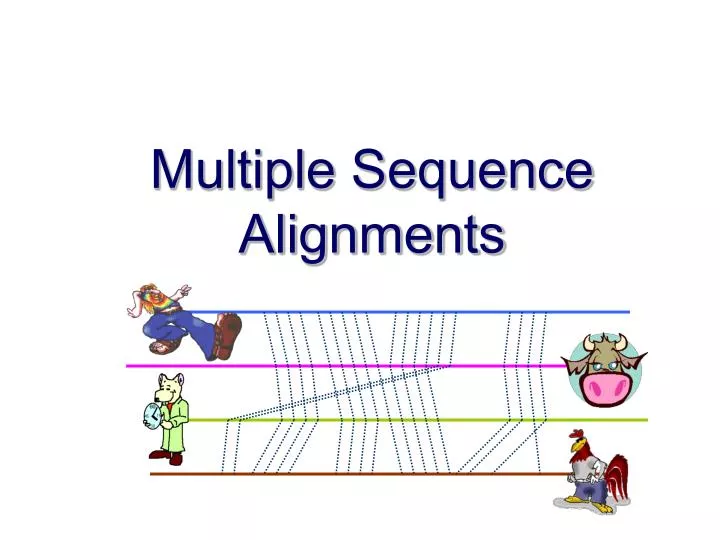 Multiple Sequence Alignments